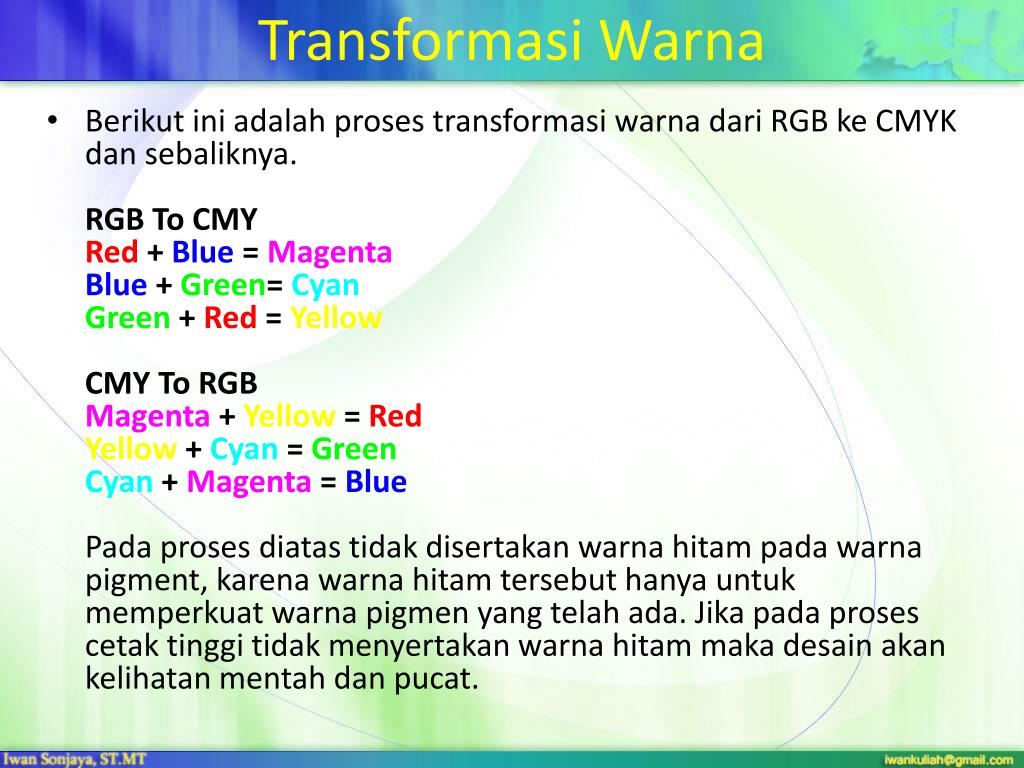 Transformasi Warna

• Berikut ini adalah proses transformasi warna dari RGB ke CMYK dan sebaliknya.

RGB To CMY
Red + Blue = Magenta
Blue + Green= Cyan
Green + Red = Yellow

CMY To RGB
Magenta + Yellow = Red
Yellow + Cyan = Green
Cyan + Magenta = Blue

Pada proses diatas tidak disertakan warna hitam pada warna pigment, karena warna hitam tersebut hanya untuk memperkuat warna pigmen yang telah ada. Jika pada proses cetak tinggi tidak menyertakan warna hitam maka desain akan kelihatan mentah dan pucat.

Iwan Sonjaya, ST.MT
iwankuliah@gmail.com